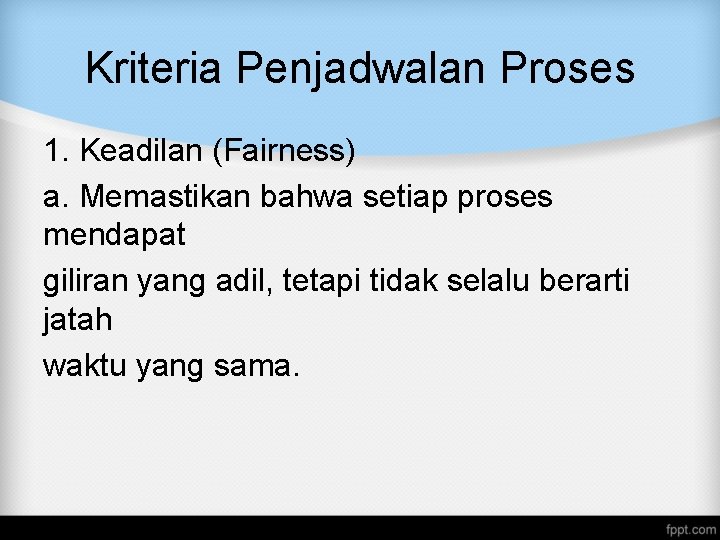 Kriteria Penjadwalan Proses

1. Keadilan (Fairness)

a. Memastikan bahwa setiap proses mendapat

giliran yang adil, tetapi tidak selalu berarti jatah

waktu yang sama.

fppt.com